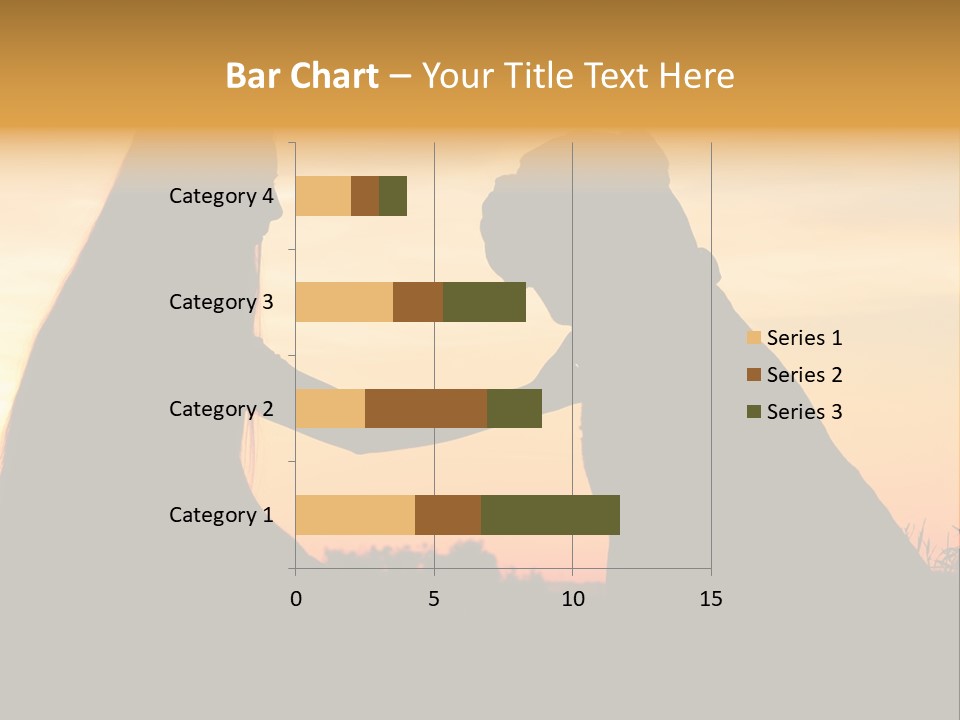 Bar Chart – Your Title Text Here

Category 4
Category 3
Category 2
Category 1

0
5
10
15

Series 1
Series 2
Series 3